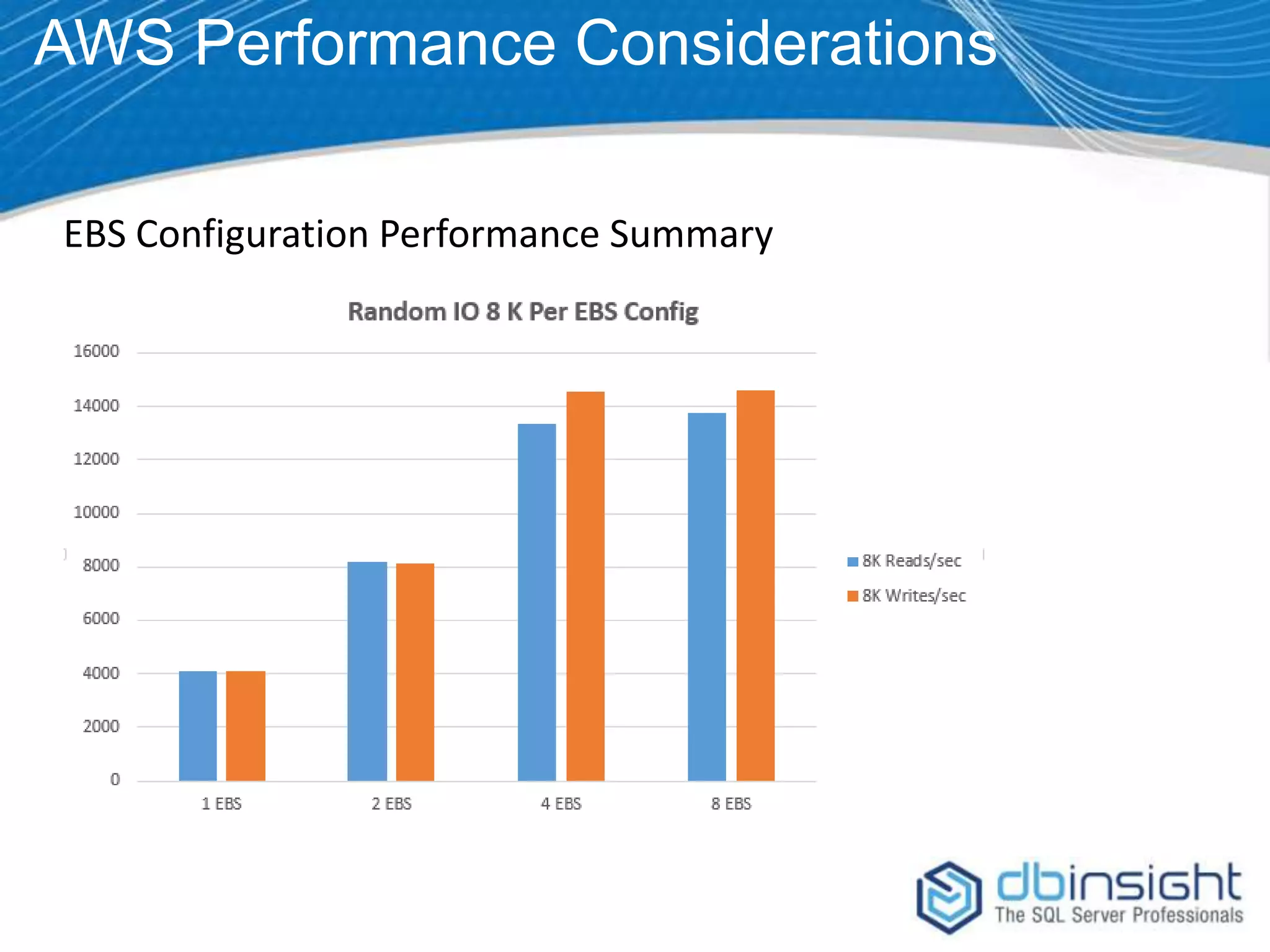 AWS Performance Considerations

EBS Configuration Performance Summary

Random IO 8 K Per EBS Config

16000
14000
12000
10000
8000
6000
4000
2000
0

1 EBS
2 EBS
4 EBS
8 EBS

8K Reads/sec
8K Writes/sec

dbinsight
The SQL Server Professionals